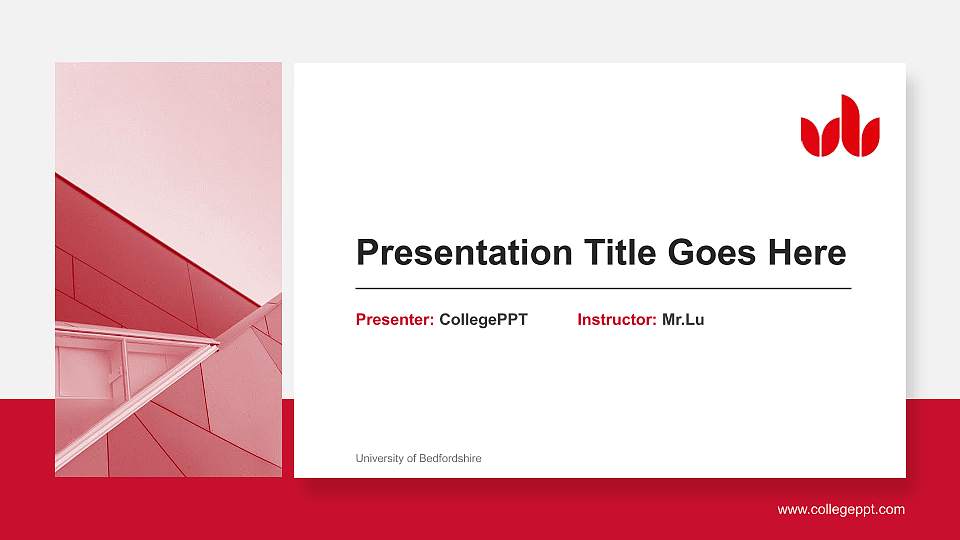 Presentation Title Goes Here

Presenter: CollegePPT Instructor: Mr.Lu

University of Bedfordshire

www.collegeppt.com